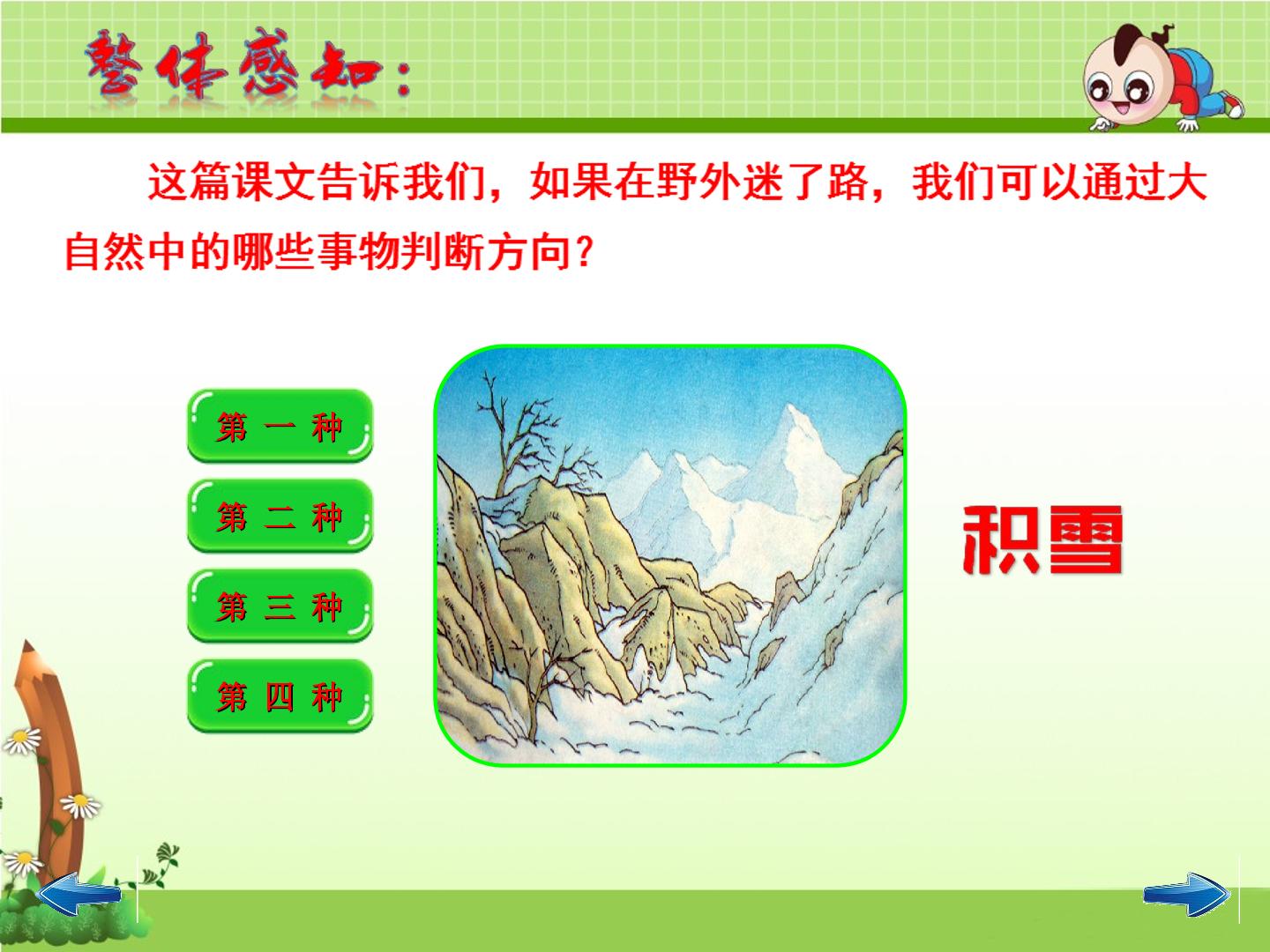 整体感知：

这篇课文告诉我们，如果在野外迷了路，我们可以通过大自然中的哪些事物判断方向？

第 一 种

第 二 种

第 三 种

第 四 种

积雪